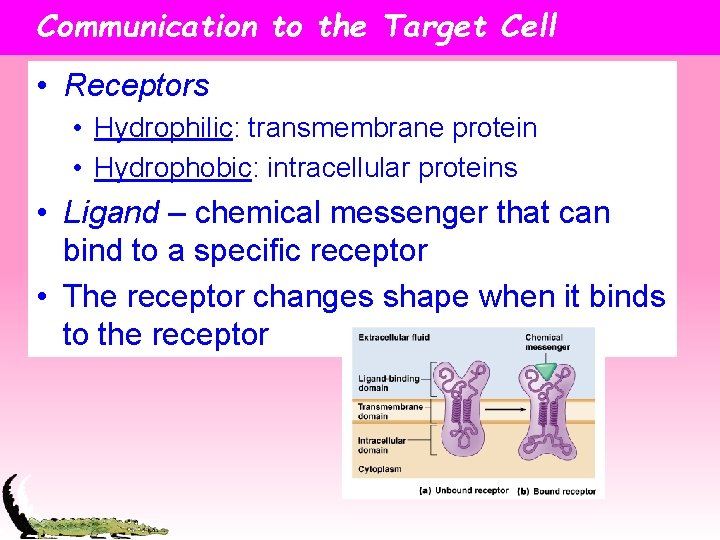 Communication to the Target Cell

• Receptors
  • Hydrophilic: transmembrane protein
  • Hydrophobic: intracellular proteins
• Ligand – chemical messenger that can bind to a specific receptor
• The receptor changes shape when it binds to the receptor

Extracellular fluid
Chemical messenger
Ligand-binding domain
Transmembrane domain
Intracellular domain
Cytoplasm
(a) Unbound receptor
(b) Bound receptor